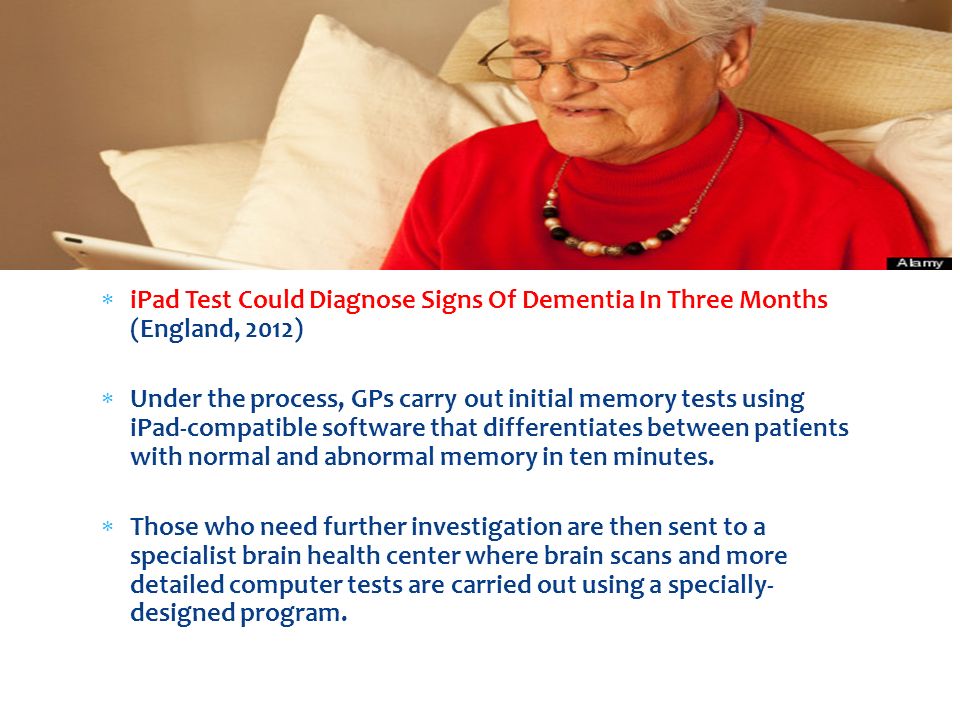 Alamy

* iPad Test Could Diagnose Signs Of Dementia In Three Months (England, 2012)

* Under the process, GPs carry out initial memory tests using iPad-compatible software that differentiates between patients with normal and abnormal memory in ten minutes.

* Those who need further investigation are then sent to a specialist brain health center where brain scans and more detailed computer tests are carried out using a specially-designed program.